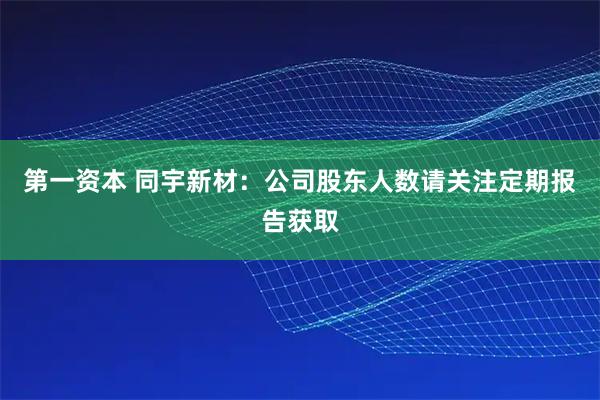 第一资本 同宇新材：公司股东人数请关注定期报告获取